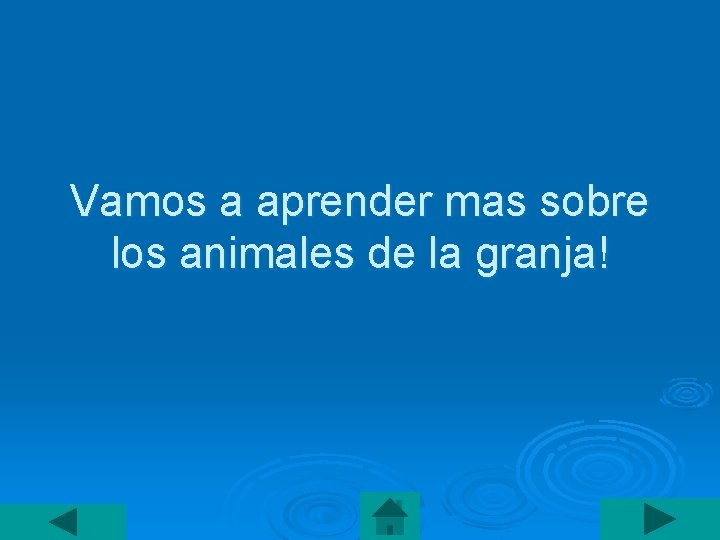 Vamos a aprender mas sobre los animales de la granja!